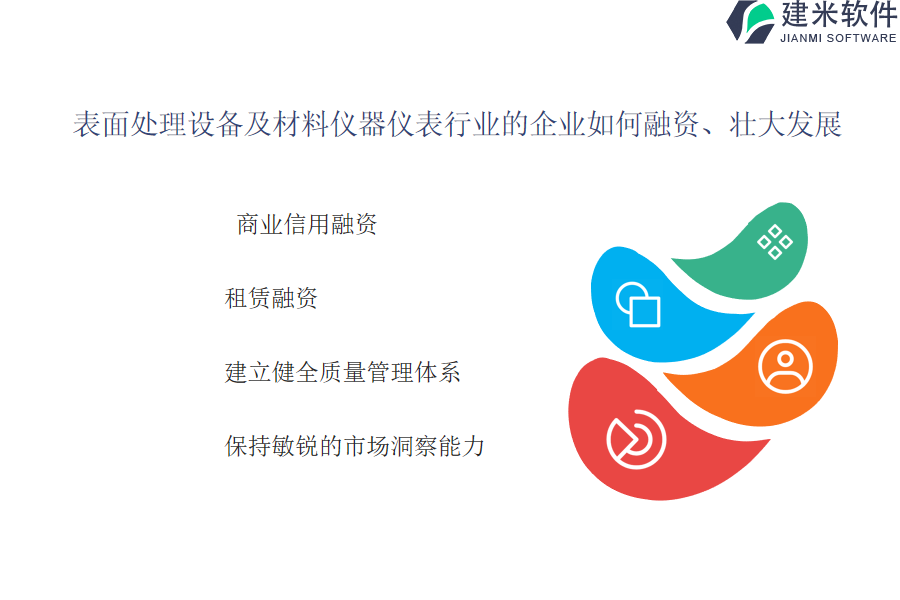 建米软件
JIANMI SOFTWARE

表面处理设备及材料仪器仪表行业的企业如何融资、壮大发展

商业信用融资

租赁融资

建立健全质量管理体系

保持敏锐的市场洞察能力